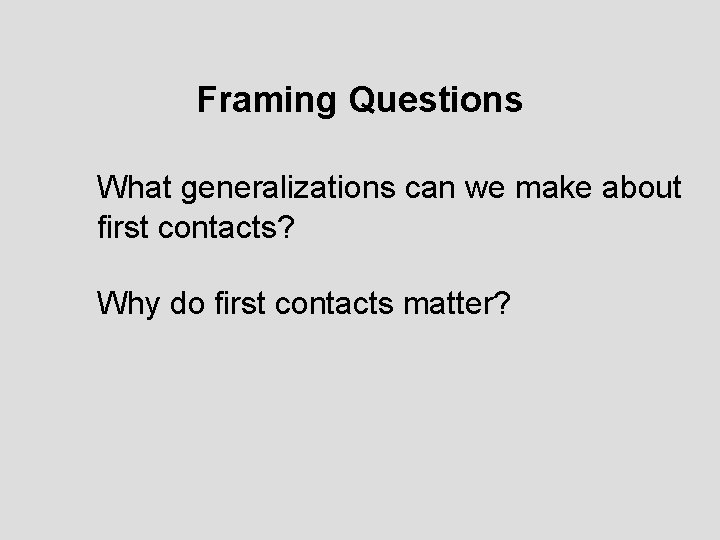 Framing Questions

What generalizations can we make about first contacts?

Why do first contacts matter?